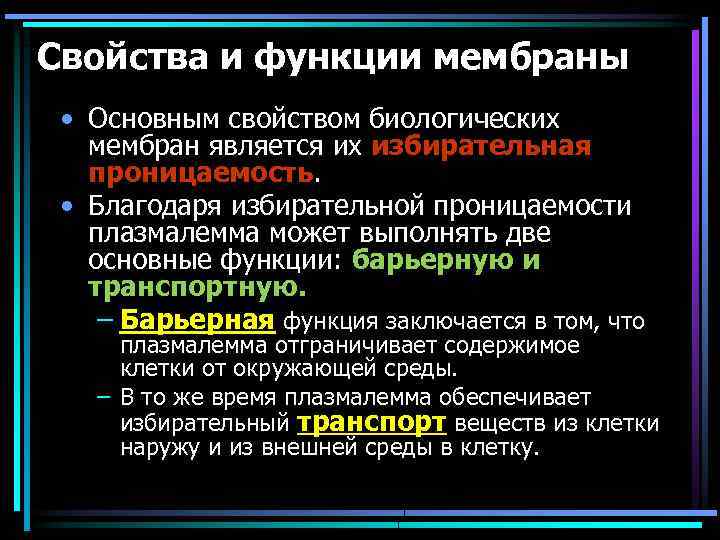 Свойства и функции мембраны

• Основным свойством биологических мембран является их избирательная проницаемость.

• Благодаря избирательной проницаемости плазмалемма может выполнять две основные функции: барьерную и транспортную.

– Барьерная функция заключается в том, что плазмалемма отграничивает содержимое клетки от окружающей среды.

– В то же время плазмалемма обеспечивает избирательный транспорт веществ из клетки наружу и из внешней среды в клетку.